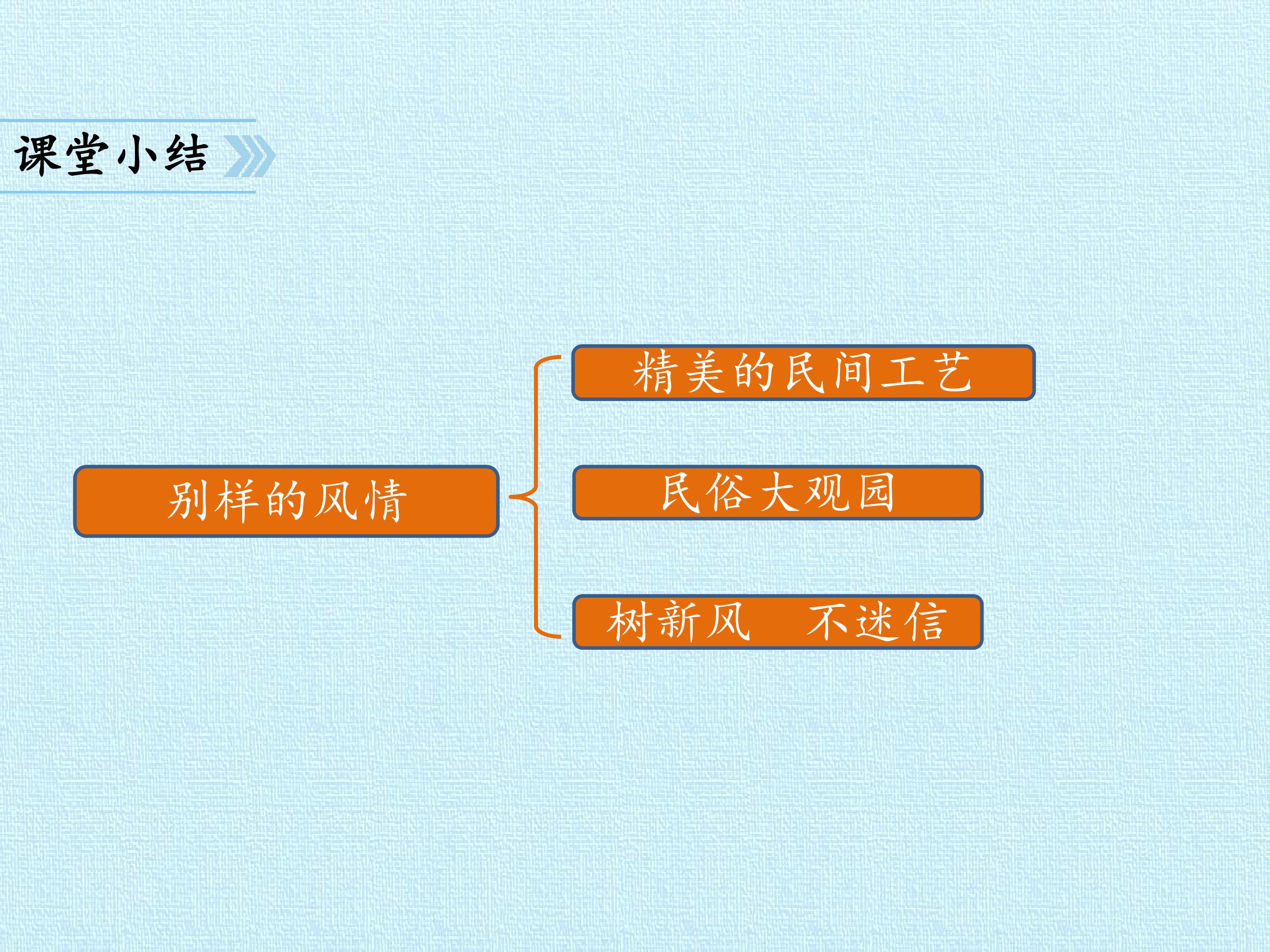 课堂小结

别样的风情

精美的民间工艺

民俗大观园

树新风 不迷信